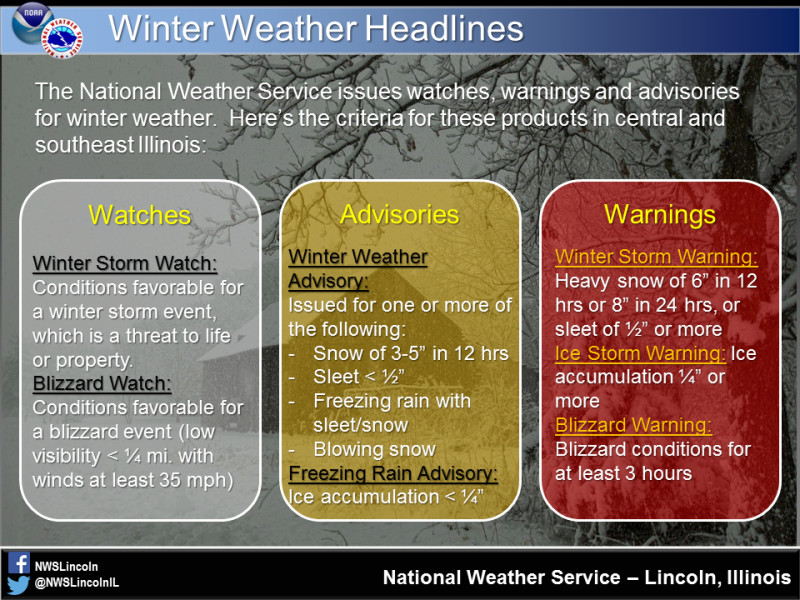 NOAA

Winter Weather Headlines

The National Weather Service issues watches, warnings and advisories for winter weather. Here's the criteria for these products in central and southeast Illinois:

Watches

Winter Storm Watch: Conditions favorable for a winter storm event, which is a threat to life or property.
Blizzard Watch: Conditions favorable for a blizzard event (low visibility < ¼ mi. with winds at least 35 mph)

Advisories

Winter Weather Advisory: Issued for one or more of the following:
- Snow of 3-5" in 12 hrs
- Sleet < ½"
- Freezing rain with sleet/snow
- Blowing snow
Freezing Rain Advisory: Ice accumulation < ¼"

Warnings

Winter Storm Warning: Heavy snow of 6" in 12 hrs or 8" in 24 hrs, or sleet of ½" or more
Ice Storm Warning: Ice accumulation ¼" or more
Blizzard Warning: Blizzard conditions for at least 3 hours

NWSLincoln
@NWSLincolnIL

National Weather Service – Lincoln, Illinois